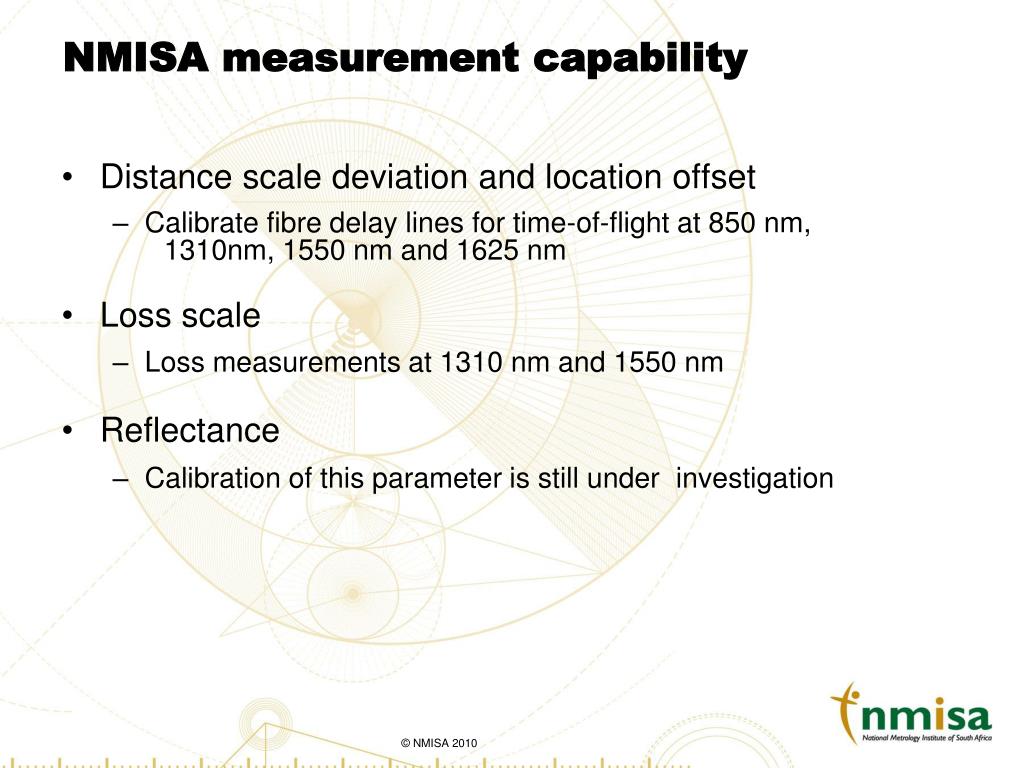 NMISA measurement capability

• Distance scale deviation and location offset
– Calibrate fibre delay lines for time-of-flight at 850 nm, 1310nm, 1550 nm and 1625 nm

• Loss scale
– Loss measurements at 1310 nm and 1550 nm

• Reflectance
– Calibration of this parameter is still under investigation

© NMISA 2010

nmisa
National Metrology Institute of South Africa